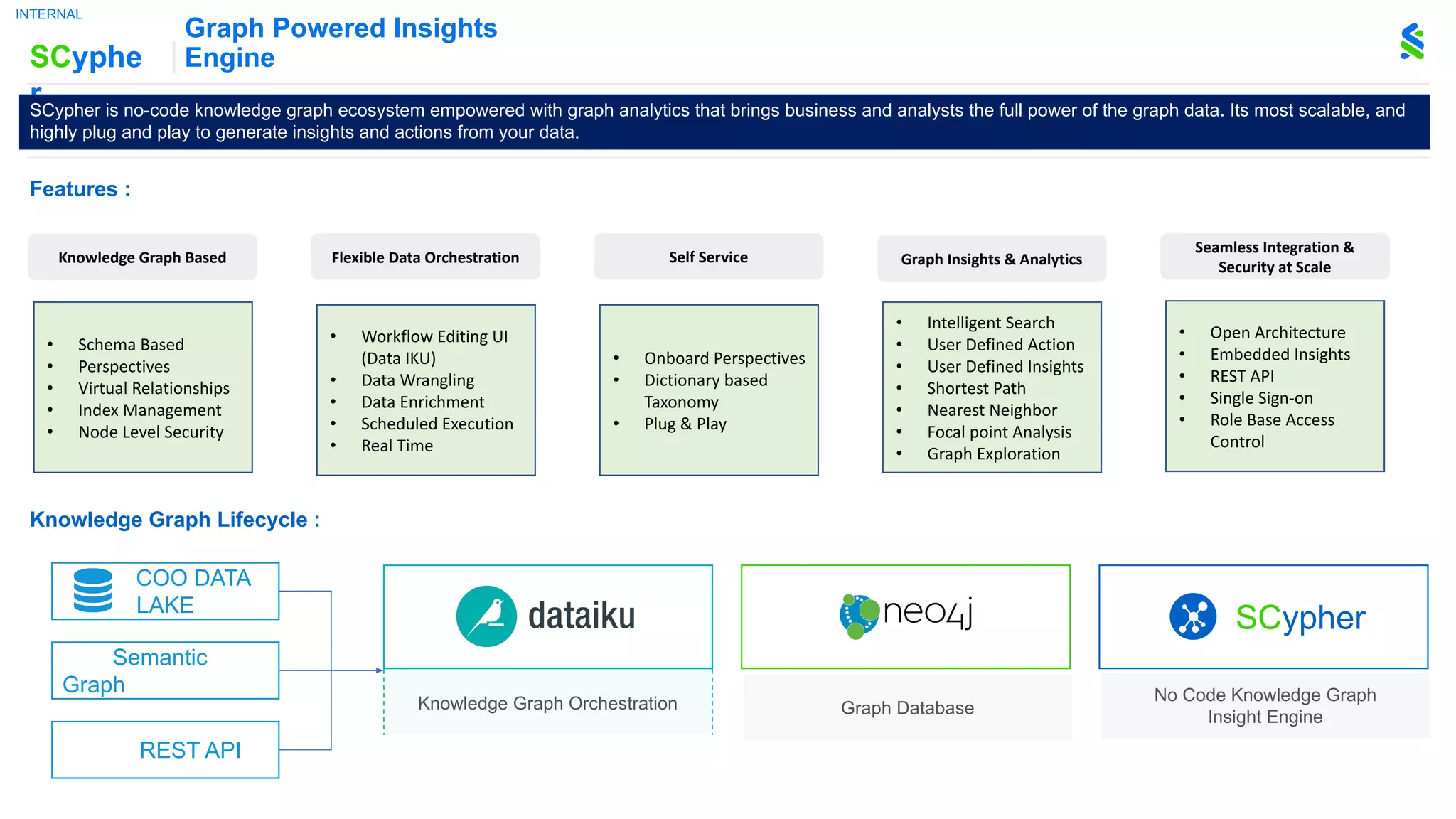 INTERNAL

SCypher

Graph Powered Insights Engine

SCypher is no-code knowledge graph ecosystem empowered with graph analytics that brings business and analysts the full power of the graph data. Its most scalable, and highly plug and play to generate insights and actions from your data.

Features :

Knowledge Graph Based

- Schema Based
- Perspectives
- Virtual Relationships
- Index Management
- Node Level Security

Flexible Data Orchestration

- Workflow Editing UI (Data IKU)
- Data Wrangling
- Data Enrichment
- Scheduled Execution
- Real Time

Self Service

- Onboard Perspectives
- Dictionary based Taxonomy
- Plug & Play

Graph Insights & Analytics

- Intelligent Search
- User Defined Action
- User Defined Insights
- Shortest Path
- Nearest Neighbor
- Focal point Analysis
- Graph Exploration

Seamless Integration & Security at Scale

- Open Architecture
- Embedded Insights
- REST API
- Single Sign-on
- Role Base Access Control

Knowledge Graph Lifecycle :

COO DATA LAKE

Semantic Graph

REST API

dataiku

Knowledge Graph Orchestration

neo4j

Graph Database

SCypher

No Code Knowledge Graph Insight Engine